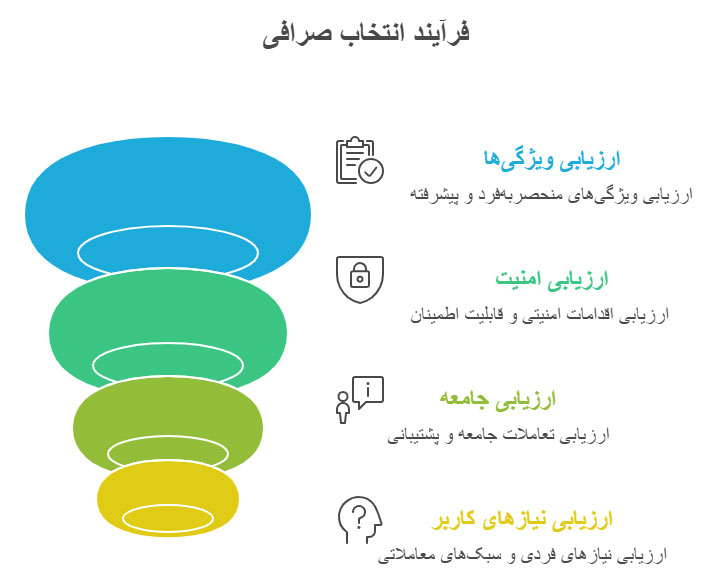 فرآیند انتخاب صرافی

ارزیابی ویژگی‌ها
ارزیابی ویژگی‌های منحصربه‌فرد و پیشرفته

ارزیابی امنیت
ارزیابی اقدامات امنیتی و قابلیت اطمینان

ارزیابی جامعه
ارزیابی تعاملات جامعه و پشتیبانی

ارزیابی نیازهای کاربر
ارزیابی نیازهای فردی و سبک‌های معاملاتی